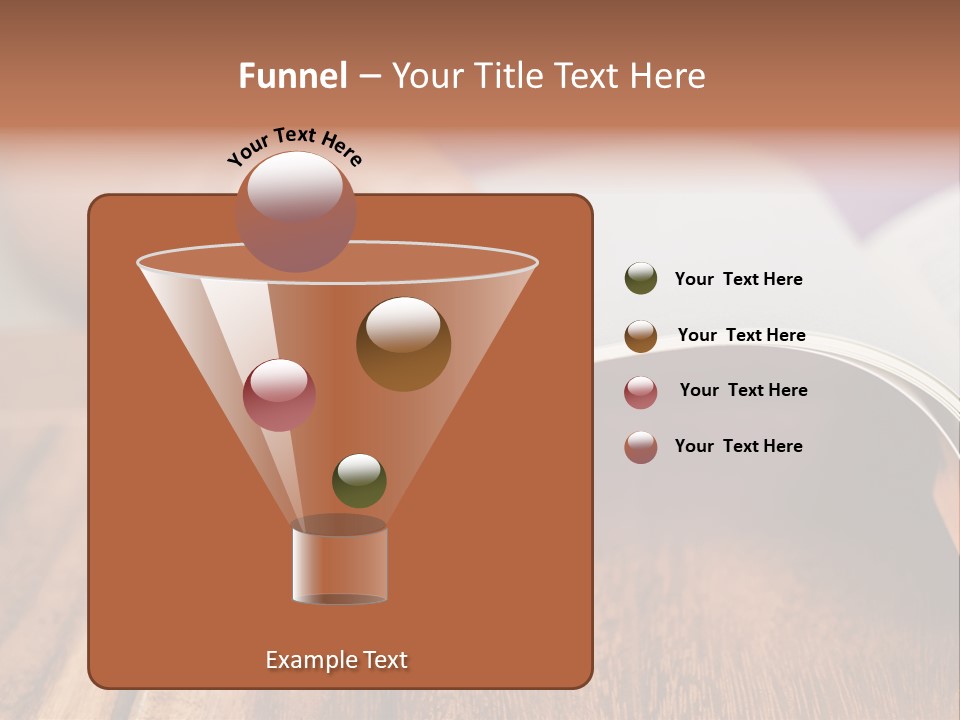 Funnel – Your Title Text Here

Your Text Here

Example Text

Your Text Here

Your Text Here

Your Text Here

Your Text Here